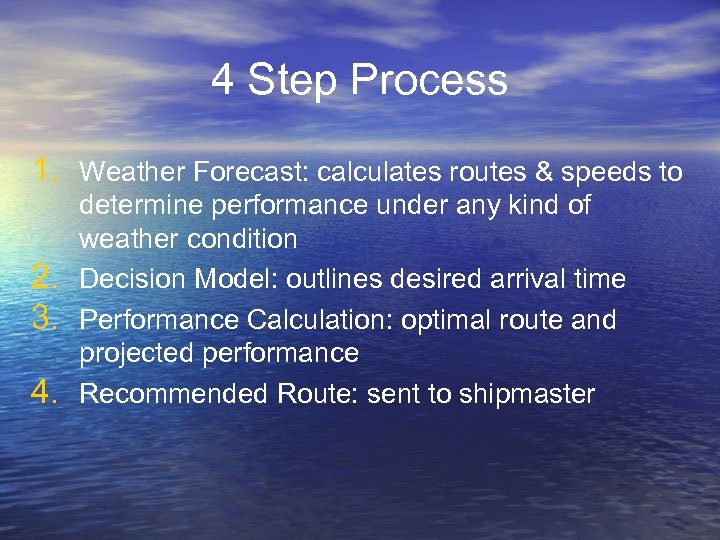 4 Step Process

1. Weather Forecast: calculates routes & speeds to determine performance under any kind of weather condition
2. Decision Model: outlines desired arrival time
3. Performance Calculation: optimal route and projected performance
4. Recommended Route: sent to shipmaster